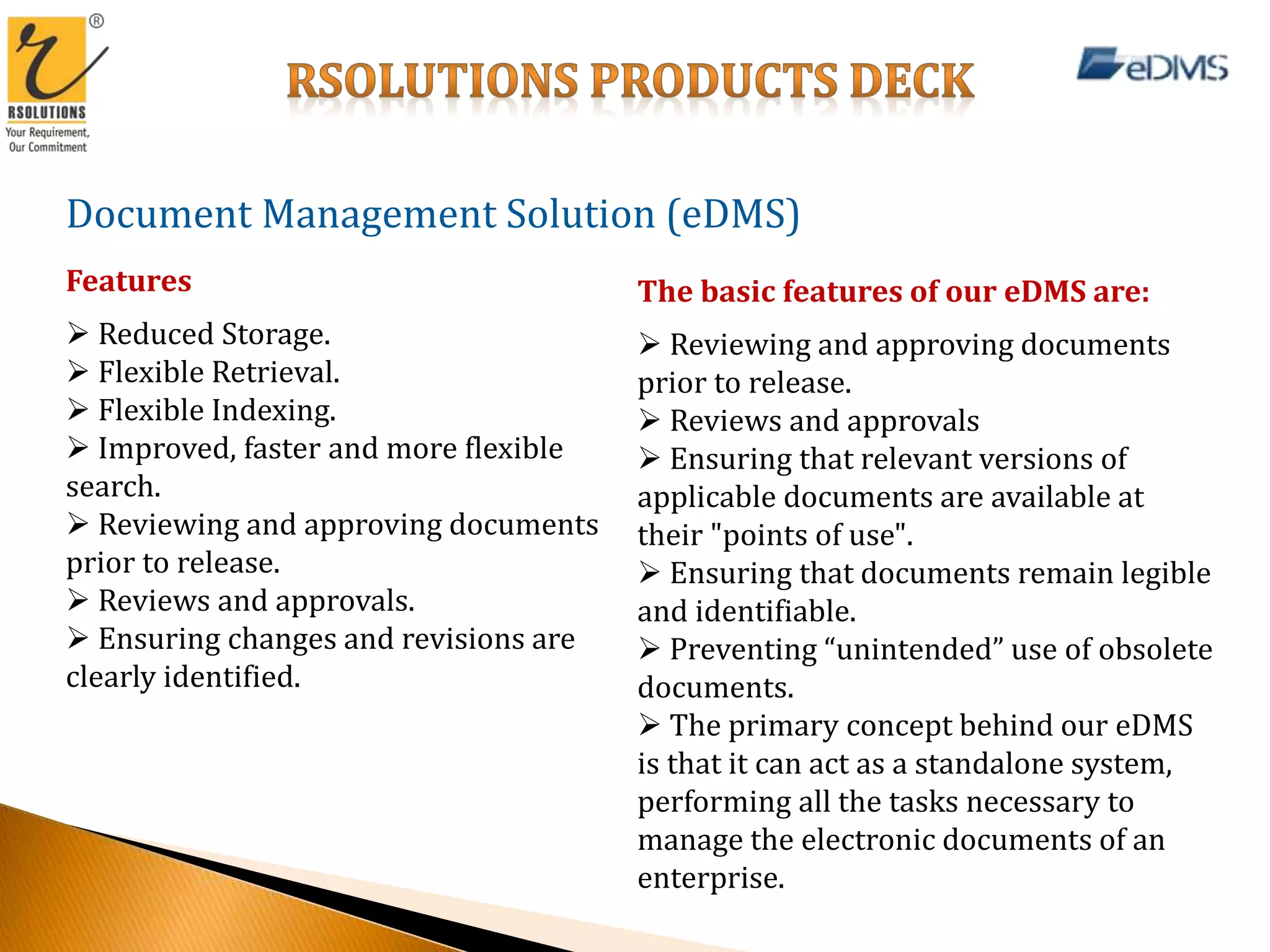 ®
RSOLUTIONS
Your Requirement, Our Commitment

RSOLUTIONS PRODUCTS DECK

eDMS

Document Management Solution (eDMS)

Features

➢ Reduced Storage.
➢ Flexible Retrieval.
➢ Flexible Indexing.
➢ Improved, faster and more flexible search.
➢ Reviewing and approving documents prior to release.
➢ Reviews and approvals.
➢ Ensuring changes and revisions are clearly identified.

The basic features of our eDMS are:

➢ Reviewing and approving documents prior to release.
➢ Reviews and approvals
➢ Ensuring that relevant versions of applicable documents are available at their "points of use".
➢ Ensuring that documents remain legible and identifiable.
➢ Preventing “unintended” use of obsolete documents.
➢ The primary concept behind our eDMS is that it can act as a standalone system, performing all the tasks necessary to manage the electronic documents of an enterprise.